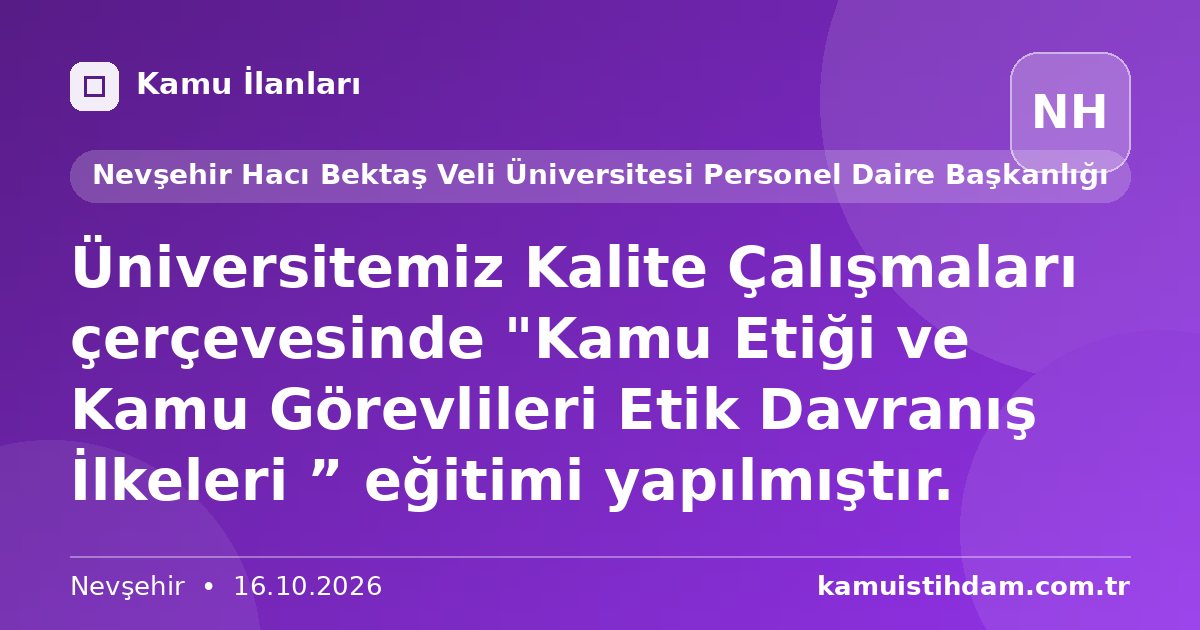 Kamu İlanları

NH

Nevşehir Hacı Bektaş Veli Üniversitesi Personel Daire Başkanlığı

Üniversitemiz Kalite Çalışmaları çerçevesinde "Kamu Etiği ve Kamu Görevlileri Etik Davranış İlkeleri " eğitimi yapılmıştır.

Nevşehir • 16.10.2026

kamuistihdam.com.tr